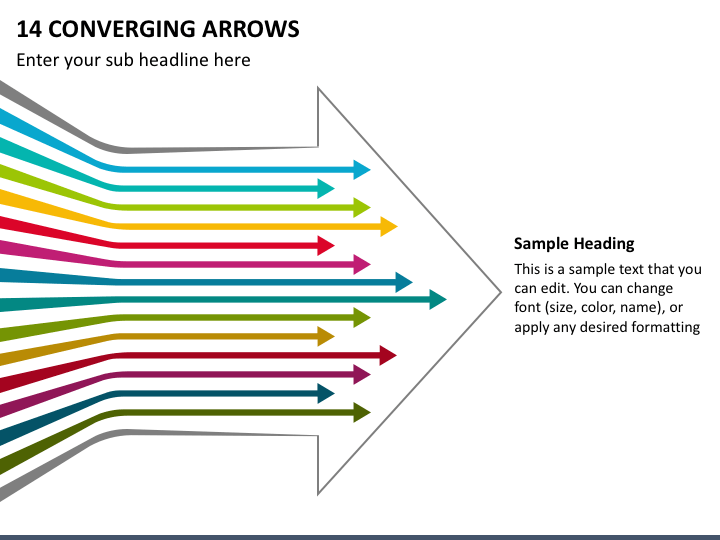 14 CONVERGING ARROWS

Enter your sub headline here

Sample Heading

This is a sample text that you can edit. You can change font (size, color, name), or apply any desired formatting